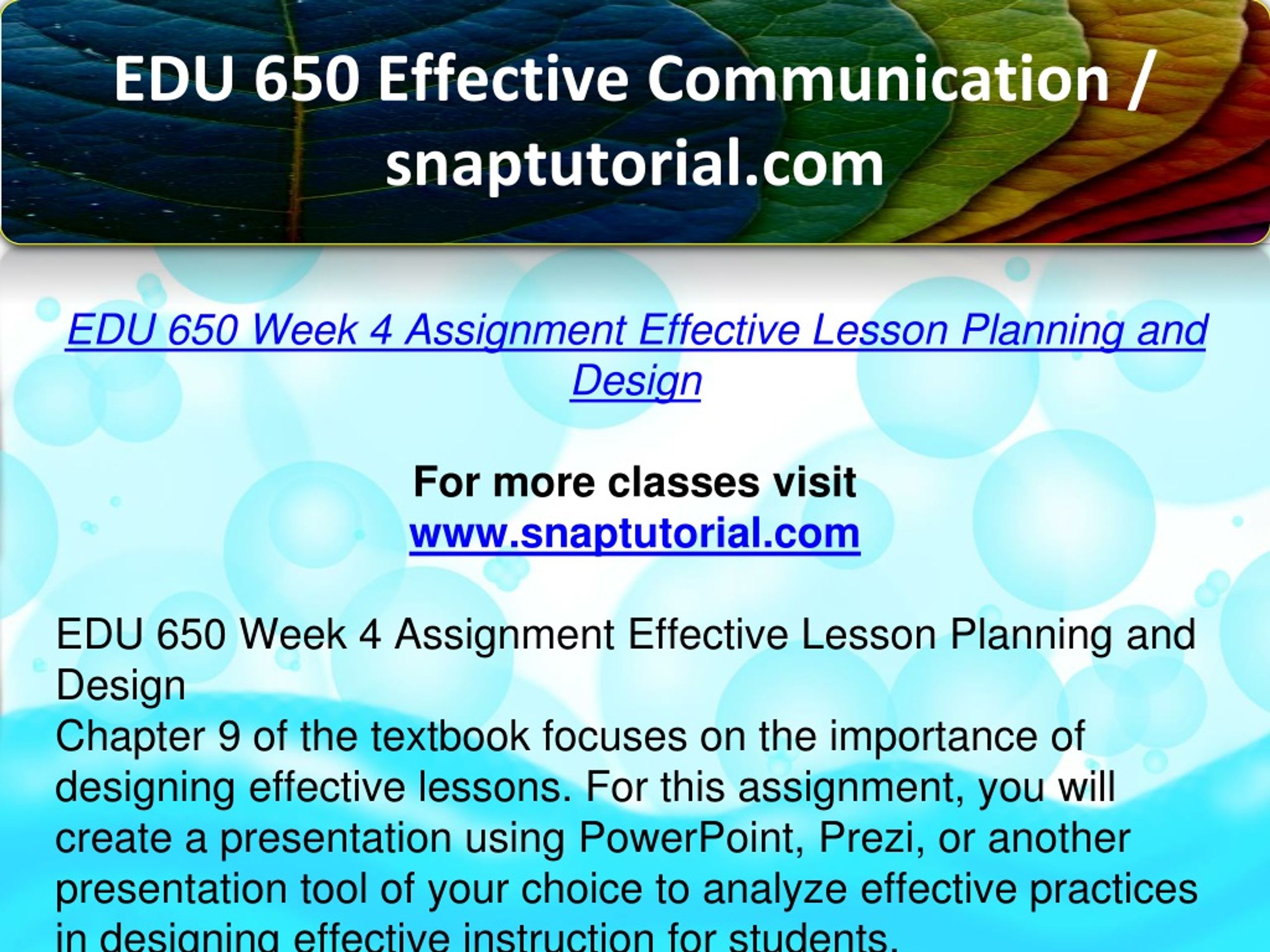 EDU 650 Effective Communication / snaptutorial.com

EDU 650 Week 4 Assignment Effective Lesson Planning and Design

For more classes visit
www.snaptutorial.com

EDU 650 Week 4 Assignment Effective Lesson Planning and Design
Chapter 9 of the textbook focuses on the importance of designing effective lessons. For this assignment, you will create a presentation using PowerPoint, Prezi, or another presentation tool of your choice to analyze effective practices in designing effective instruction for students.